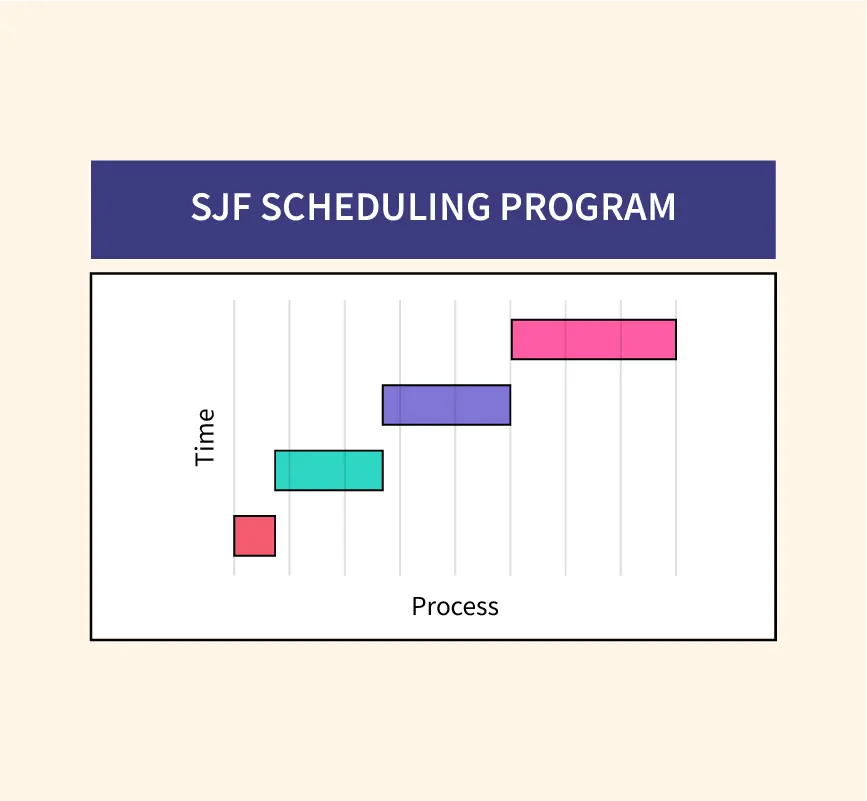 SJF SCHEDULING PROGRAM

Time

Process